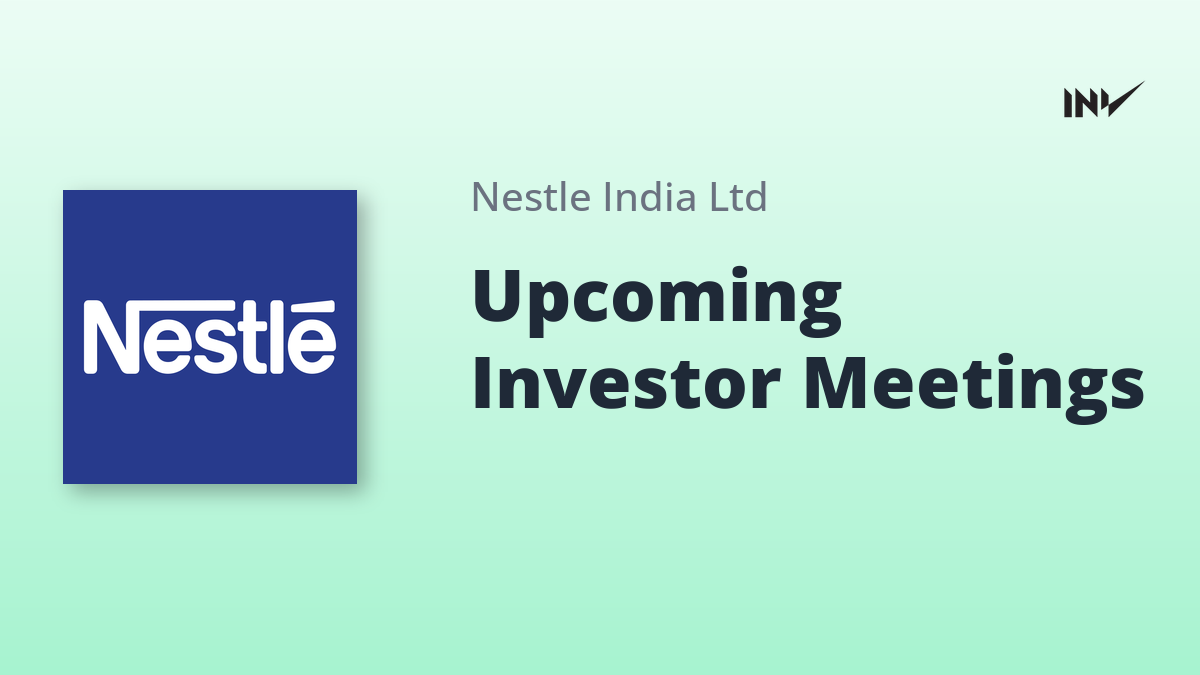 INV

Nestlé

Nestle India Ltd

Upcoming Investor Meetings